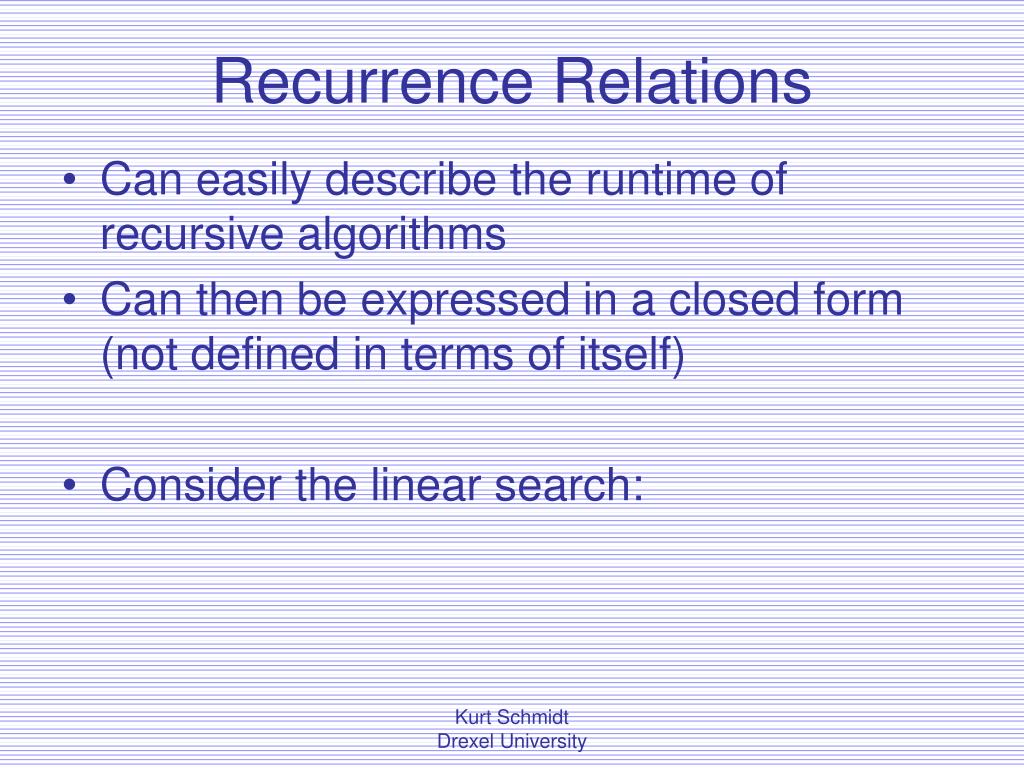 Recurrence Relations

• Can easily describe the runtime of recursive algorithms
• Can then be expressed in a closed form (not defined in terms of itself)

• Consider the linear search:

Kurt Schmidt
Drexel University